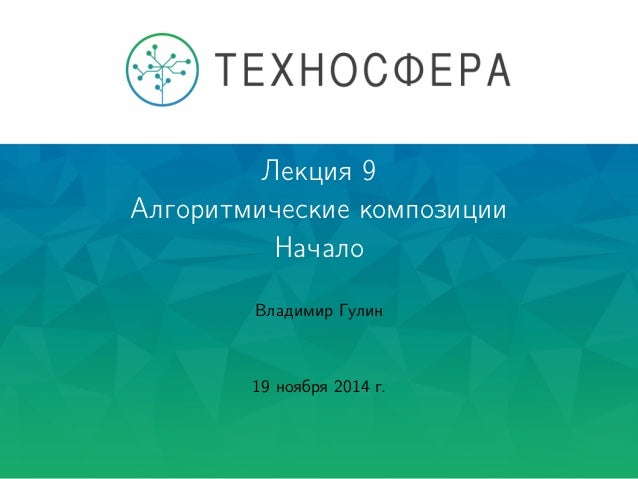 ТЕХНОСФЕРА

Лекция 9
Алгоритмические композиции
Начало

Владимир Гулин

19 ноября 2014 г.